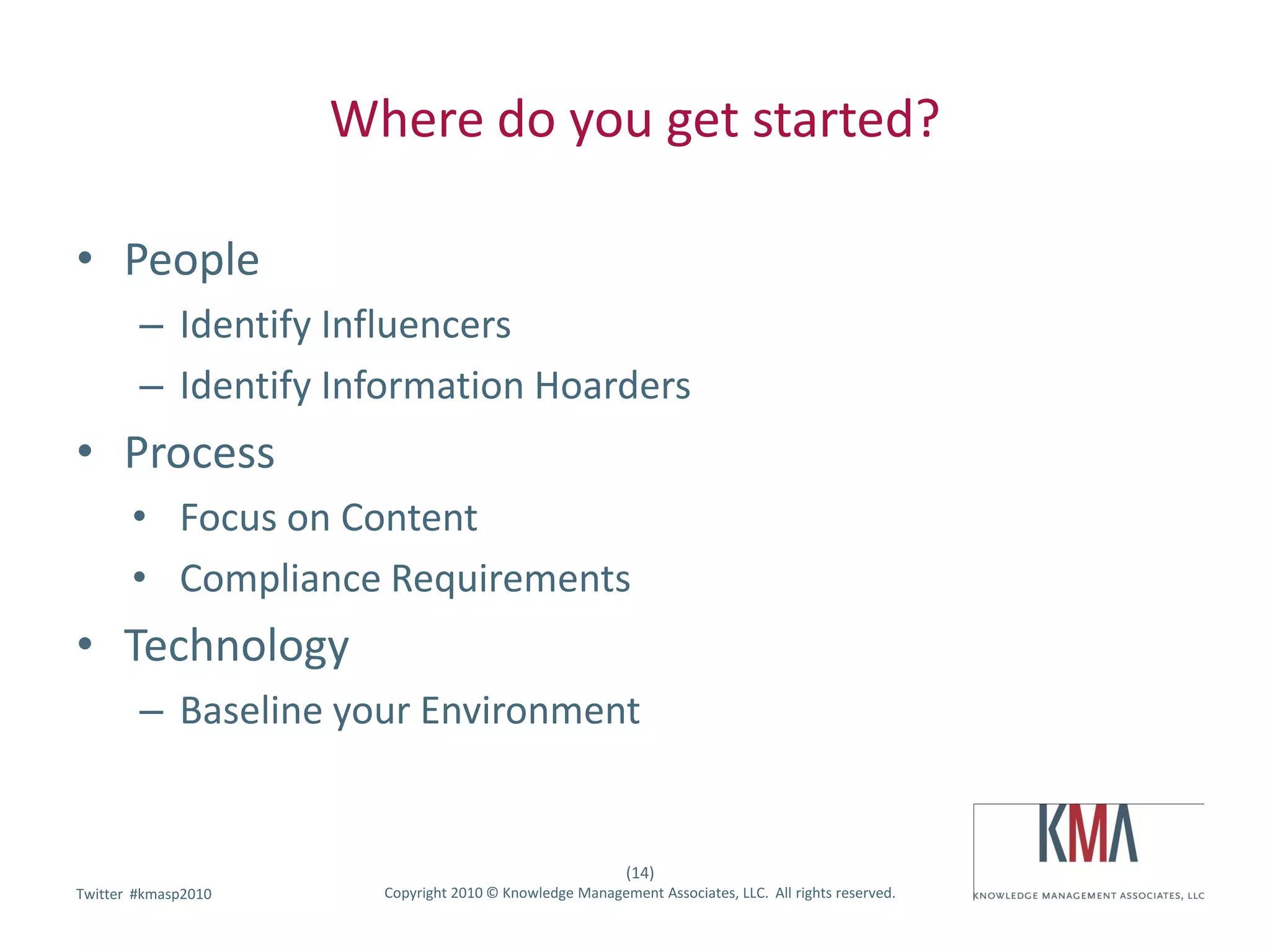 Where do you get started?

• People
– Identify Influencers
– Identify Information Hoarders
• Process
• Focus on Content
• Compliance Requirements
• Technology
– Baseline your Environment

Twitter #kmasp2010

(14)
Copyright 2010 © Knowledge Management Associates, LLC. All rights reserved.

KMA
KNOWLEDGE MANAGEMENT ASSOCIATES, LLC